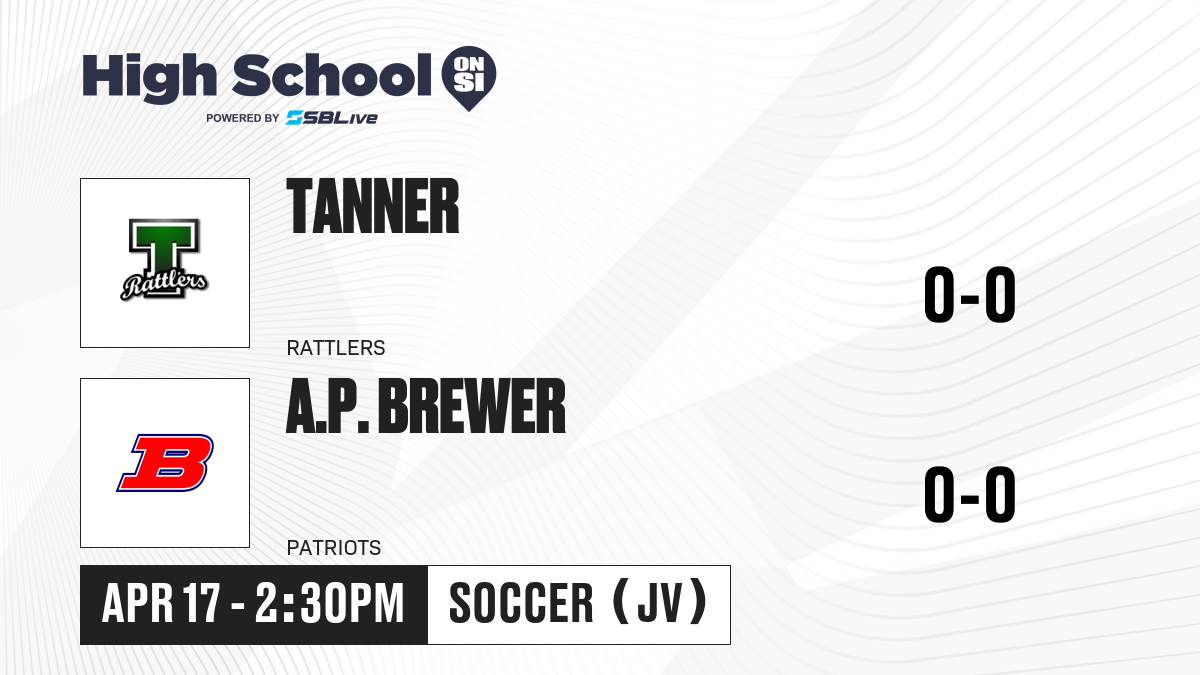 High School ON SI
POWERED BY SBLive

T
Rattlers

TANNER

RATTLERS

0-0

B

A.P. BREWER

PATRIOTS

0-0

APR 17 - 2:30PM

SOCCER (JV)